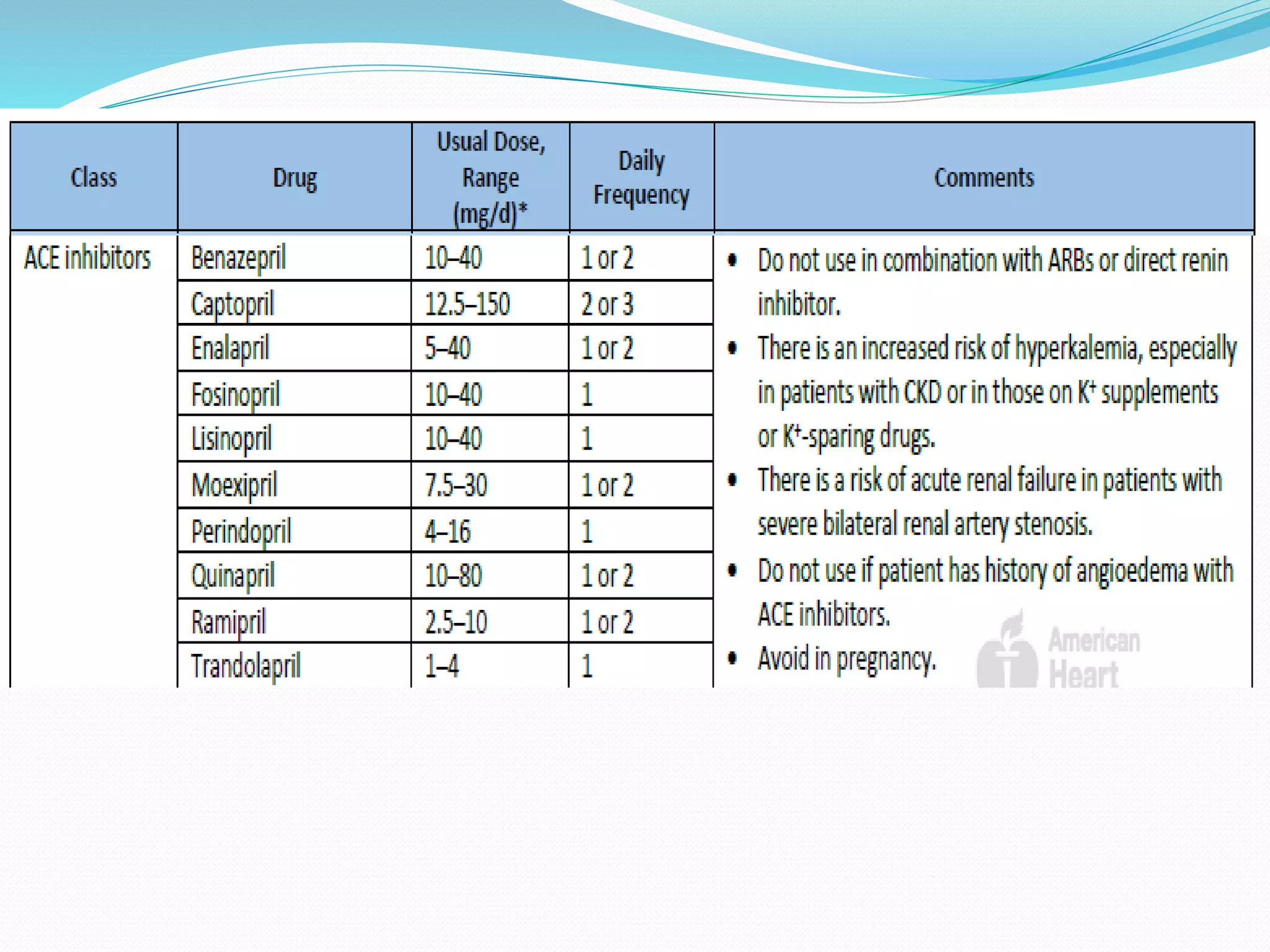 | Class | Drug | Usual Dose, Range (mg/d)* | Daily Frequency | Comments |
|---|---|---|---|---|
| ACE inhibitors | Benazepril | 10–40 | 1 or 2 | • Do not use in combination with ARBs or direct renin inhibitor. • There is an increased risk of hyperkalemia, especially in patients with CKD or in those on $K^+$ supplements or $K^+$-sparing drugs. • There is a risk of acute renal failure in patients with severe bilateral renal artery stenosis. • Do not use if patient has history of angioedema with ACE inhibitors. • Avoid in pregnancy. |
| | Captopril | 12.5–150 | 2 or 3 | |
| | Enalapril | 5–40 | 1 or 2 | |
| | Fosinopril | 10–40 | 1 | |
| | Lisinopril | 10–40 | 1 | |
| | Moexipril | 7.5–30 | 1 or 2 | |
| | Perindopril | 4–16 | 1 | |
| | Quinapril | 10–80 | 1 or 2 | |
| | Ramipril | 2.5–10 | 1 or 2 | |
| | Trandolapril | 1–4 | 1 | |

American Heart